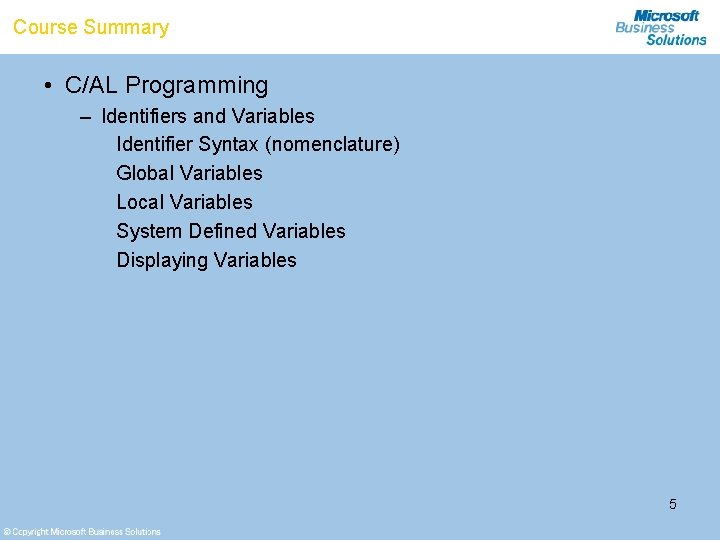 Course Summary

Microsoft Business Solutions

• C/AL Programming
– Identifiers and Variables
Identifier Syntax (nomenclature)
Global Variables
Local Variables
System Defined Variables
Displaying Variables

5

© Copyright Microsoft Business Solutions